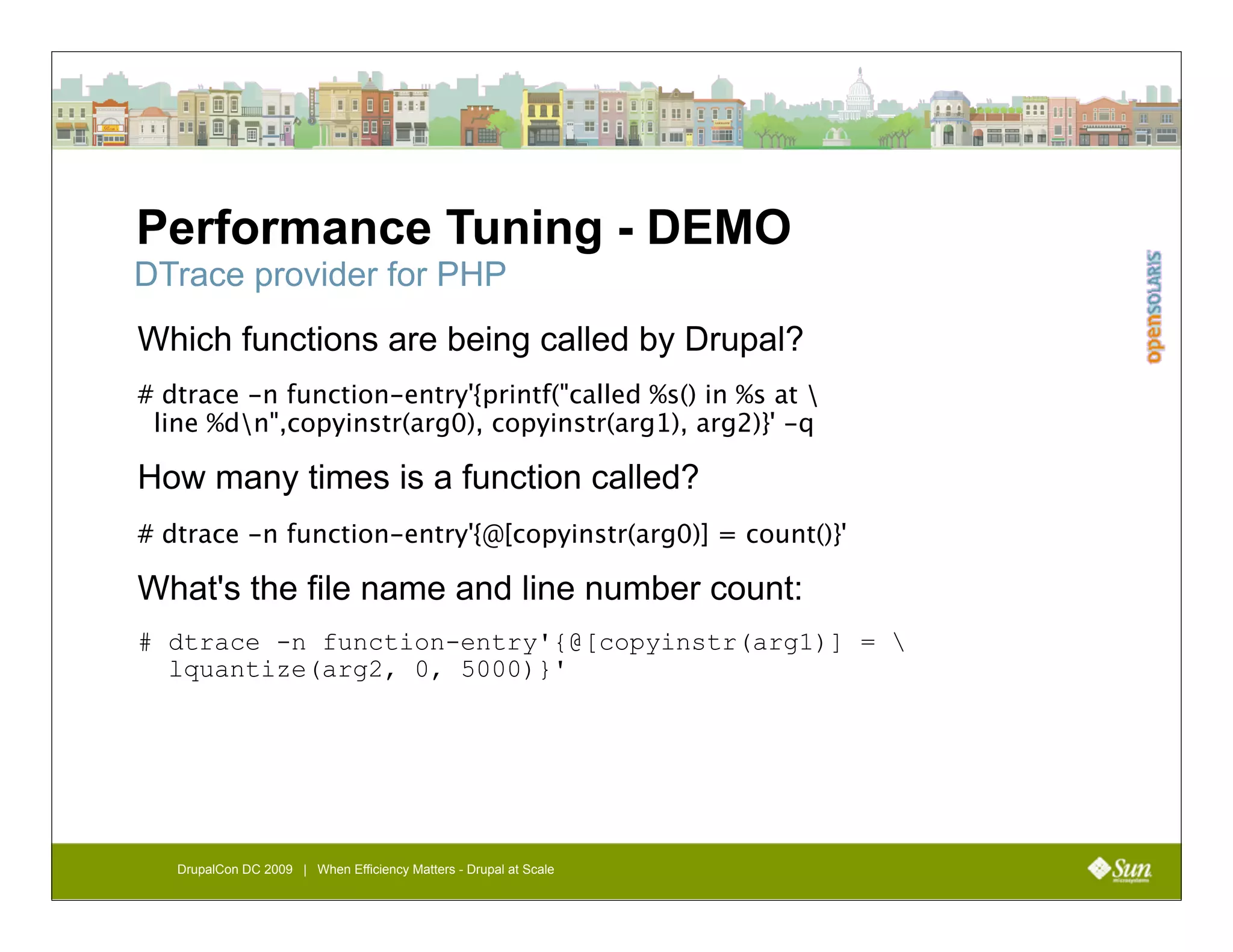 Performance Tuning - DEMO
DTrace provider for PHP

openSOLARIS

Which functions are being called by Drupal?

# dtrace -n function-entry'{printf("called %s() in %s at \
line %d\n",copyinstr(arg0), copyinstr(arg1), arg2)}' -q

How many times is a function called?

# dtrace -n function-entry'{@[copyinstr(arg0)] = count()}'

What's the file name and line number count:

# dtrace -n function-entry'{@[copyinstr(arg1)] = \
lquantize(arg2, 0, 5000)}'

DrupalCon DC 2009 | When Efficiency Matters - Drupal at Scale

Sun microsystems